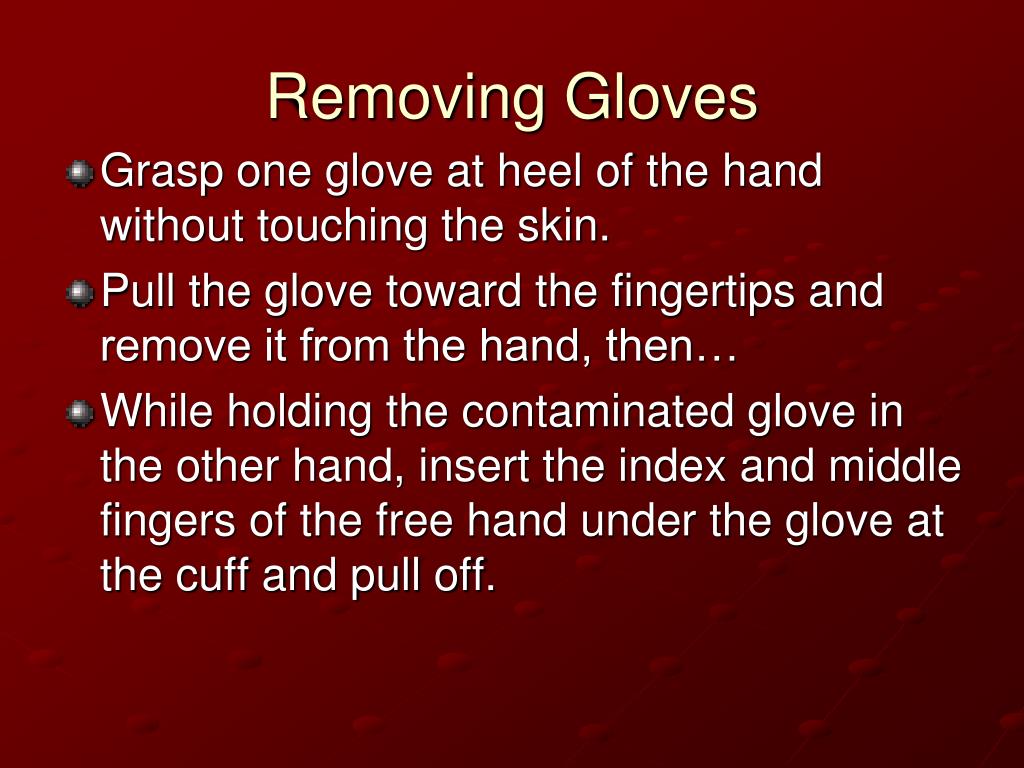 Removing Gloves

Grasp one glove at heel of the hand without touching the skin.

Pull the glove toward the fingertips and remove it from the hand, then…

While holding the contaminated glove in the other hand, insert the index and middle fingers of the free hand under the glove at the cuff and pull off.